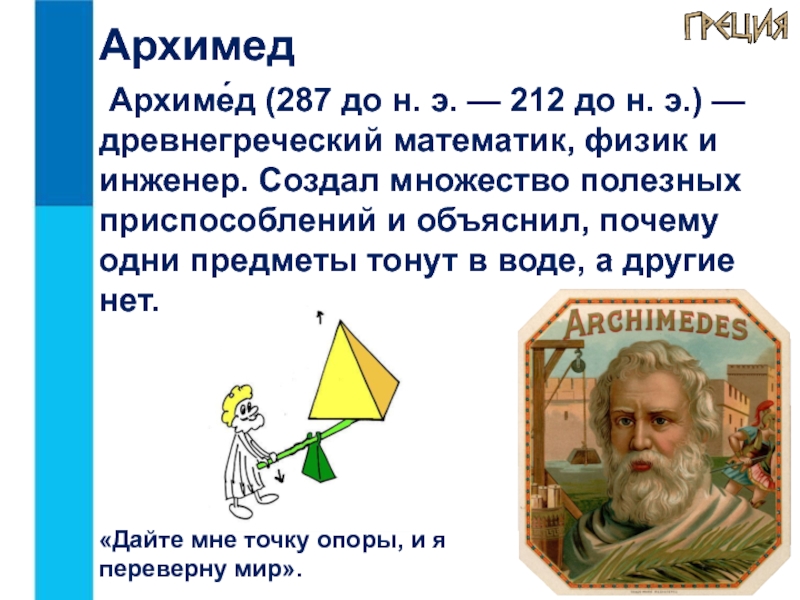 ГРЕЦИЯ

Архимед

Архиме́д (287 до н. э. — 212 до н. э.) — древнегреческий математик, физик и инженер. Создал множество полезных приспособлений и объяснил, почему одни предметы тонут в воде, а другие нет.

ARCHIMEDES

«Дайте мне точку опоры, и я переверну мир».